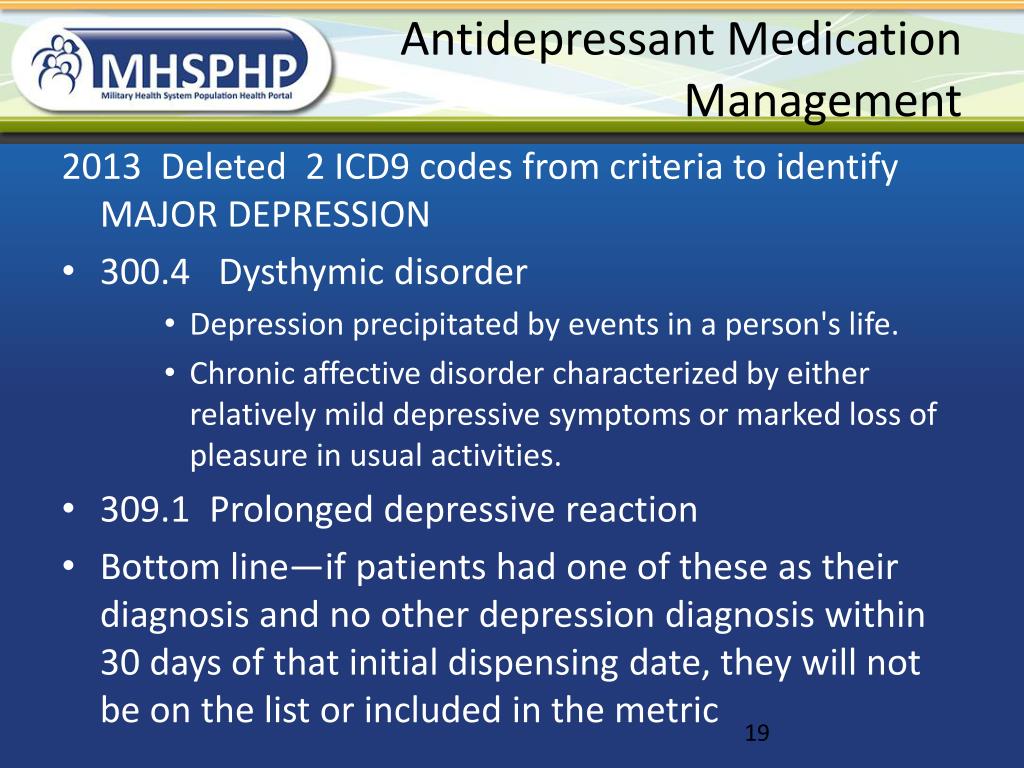 MHSPHP
Military Health System Population Health Portal

Antidepressant Medication Management

2013 Deleted 2 ICD9 codes from criteria to identify MAJOR DEPRESSION

• 300.4 Dysthymic disorder
  • Depression precipitated by events in a person's life.
  • Chronic affective disorder characterized by either relatively mild depressive symptoms or marked loss of pleasure in usual activities.
• 309.1 Prolonged depressive reaction
• Bottom line—if patients had one of these as their diagnosis and no other depression diagnosis within 30 days of that initial dispensing date, they will not be on the list or included in the metric

19